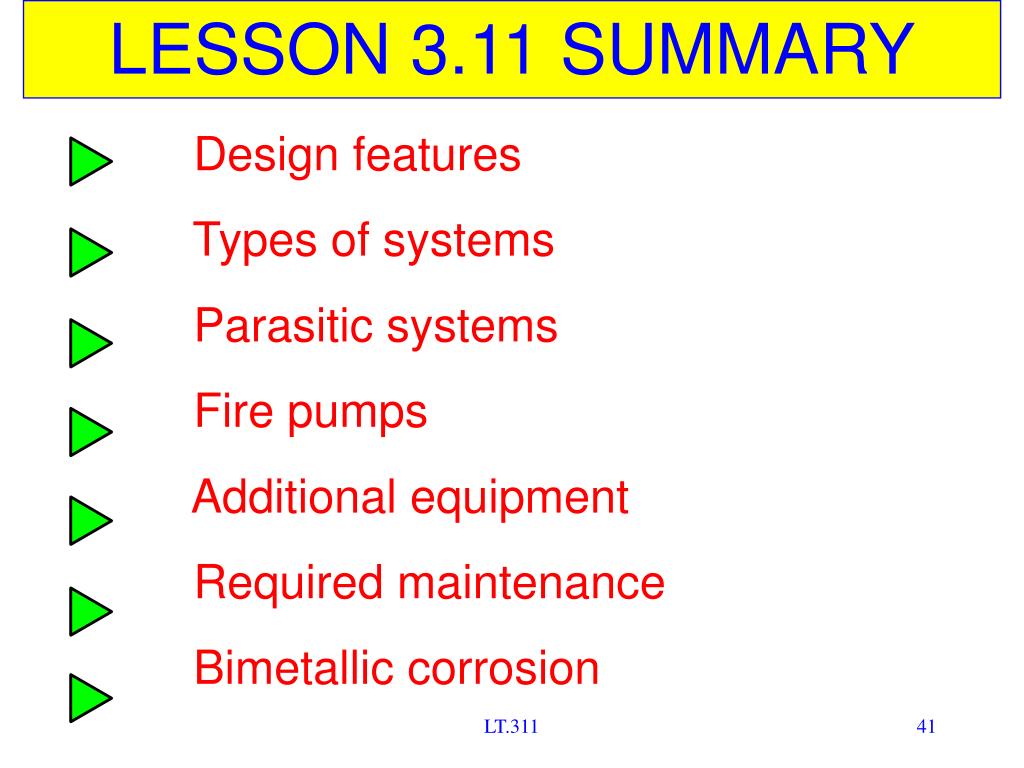 LESSON 3.11 SUMMARY

Design features

Types of systems

Parasitic systems

Fire pumps

Additional equipment

Required maintenance

Bimetallic corrosion

LT.311

41